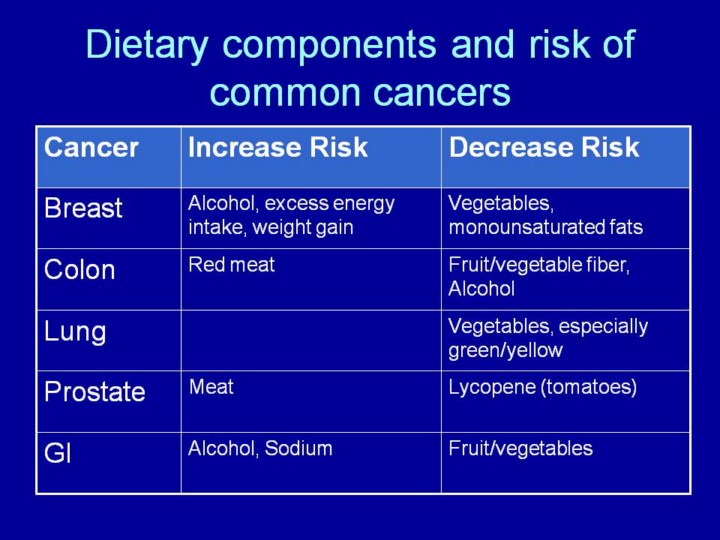 Dietary components and risk of common cancers

| Cancer | Increase Risk | Decrease Risk |
|---|---|---|
| Breast | Alcohol, excess energy intake, weight gain | Vegetables, monounsaturated fats |
| Colon | Red meat | Fruit/vegetable fiber, Alcohol |
| Lung | | Vegetables, especially green/yellow |
| Prostate | Meat | Lycopene (tomatoes) |
| GI | Alcohol, Sodium | Fruit/vegetables |